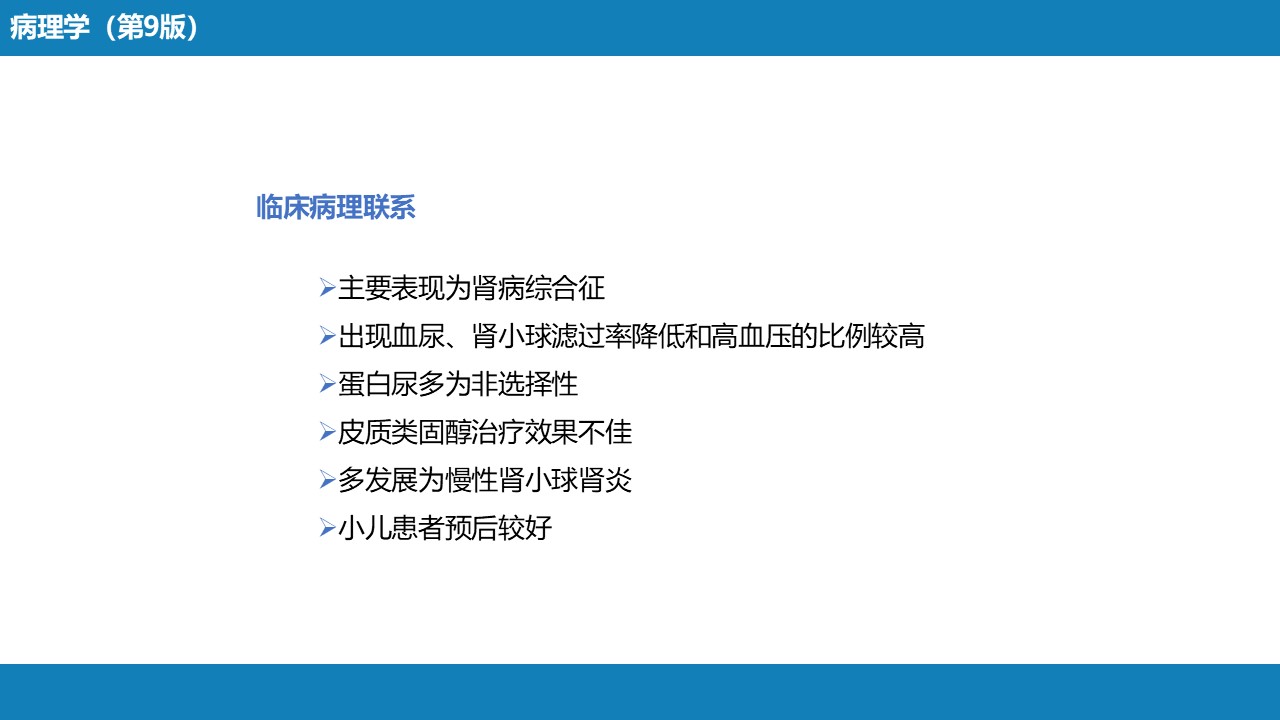 病理学（第9版）

临床病理联系

➢主要表现为肾病综合征
➢出现血尿、肾小球滤过率降低和高血压的比例较高
➢蛋白尿多为非选择性
➢皮质类固醇治疗效果不佳
➢多发展为慢性肾小球肾炎
➢小儿患者预后较好